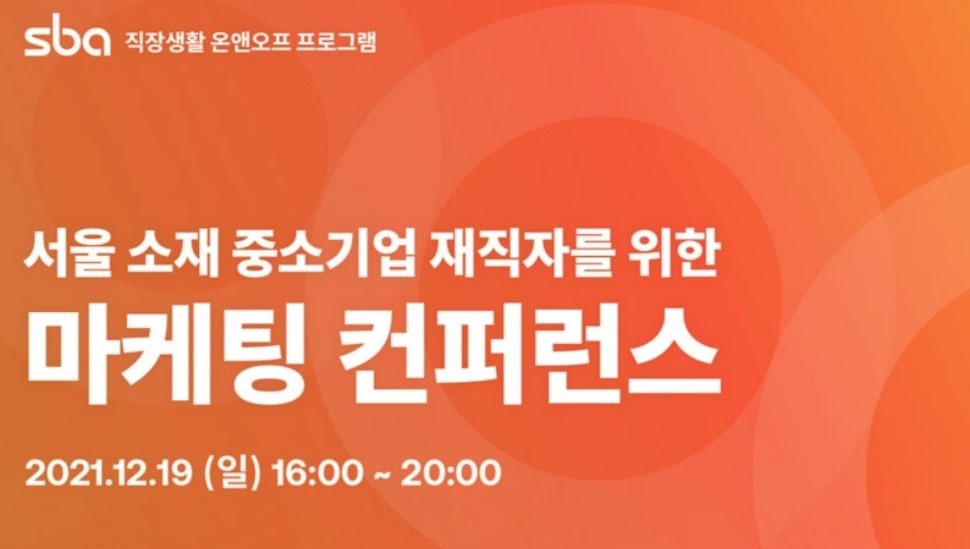 sba 직장생활 온앤오프 프로그램

서울 소재 중소기업 재직자를 위한
마케팅 컨퍼런스

2021.12.19 (일) 16:00 ~ 20:00